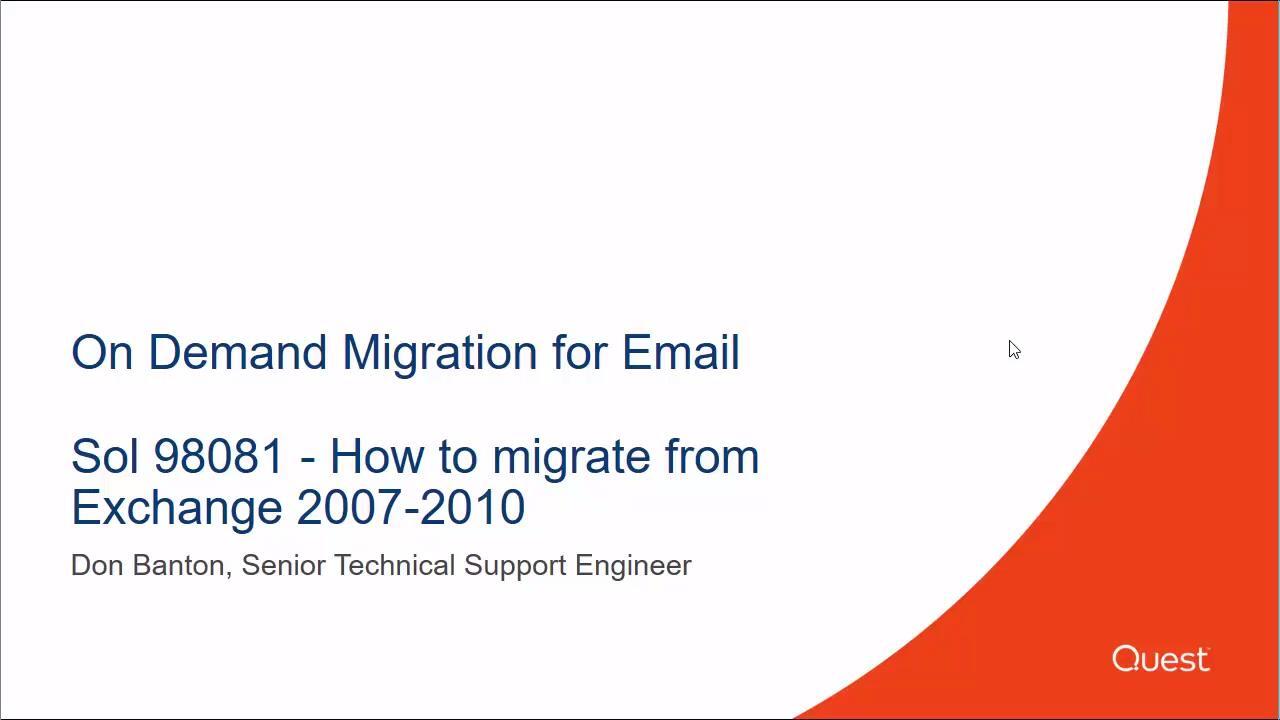 On Demand Migration for Email

Sol 98081 - How to migrate from Exchange 2007-2010

Don Banton, Senior Technical Support Engineer

Quest